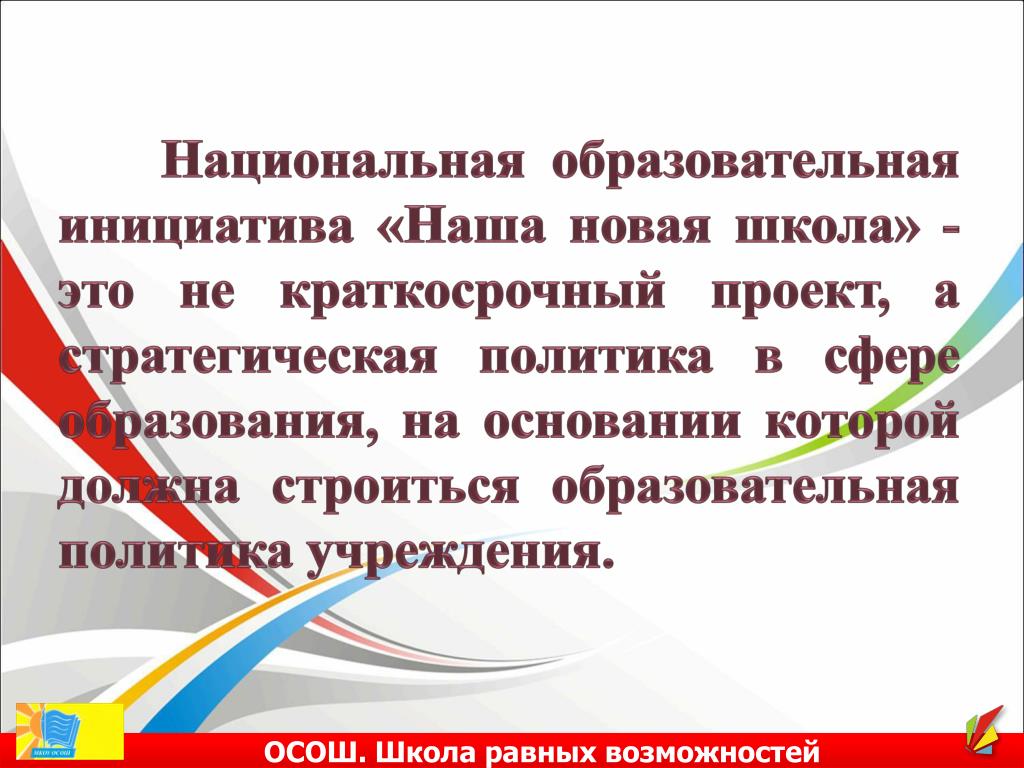 Национальная образовательная инициатива «Наша новая школа» - это не краткосрочный проект, а стратегическая политика в сфере образования, на основании которой должна строиться образовательная политика учреждения.

МКОУ ОСОШ

ОСОШ. Школа равных возможностей